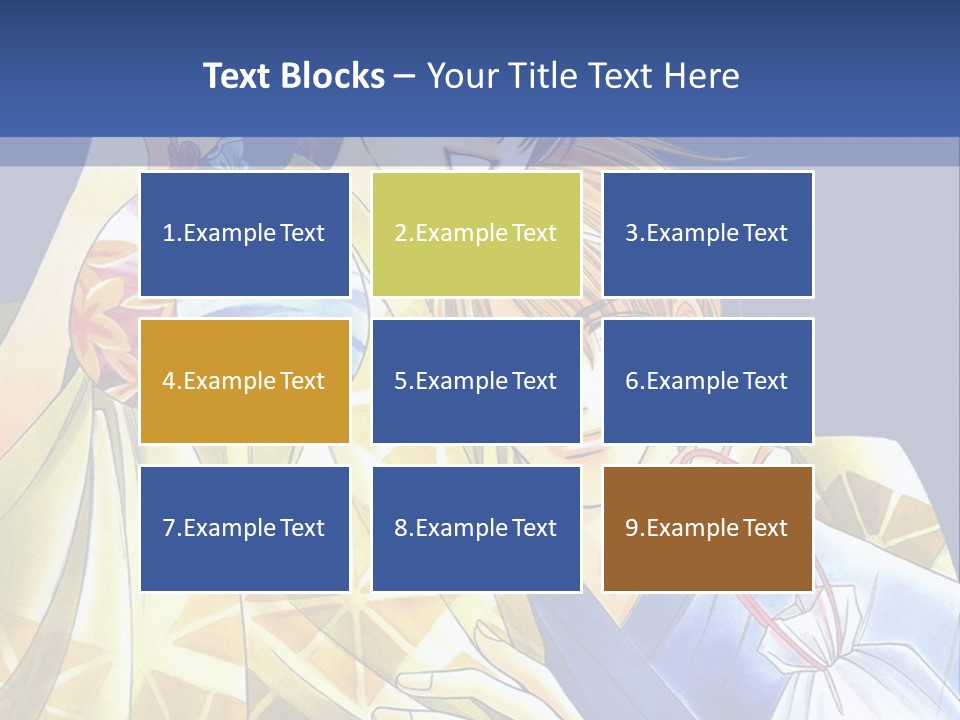 Text Blocks – Your Title Text Here

1.Example Text

2.Example Text

3.Example Text

4.Example Text

5.Example Text

6.Example Text

7.Example Text

8.Example Text

9.Example Text